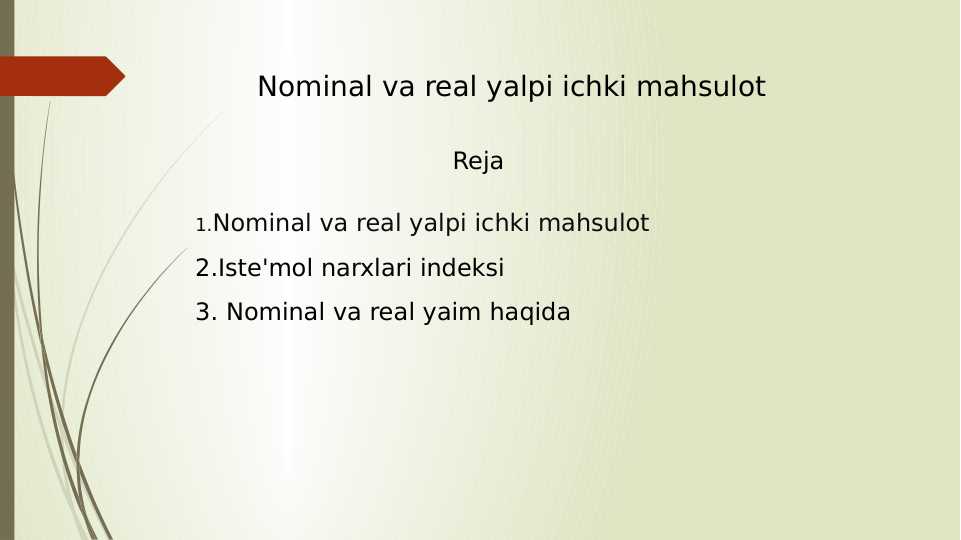 Nominal va real yalpi ichki mahsulot

Reja

1.Nominal va real yalpi ichki mahsulot

2.Iste'mol narxlari indeksi

3. Nominal va real yaim haqida